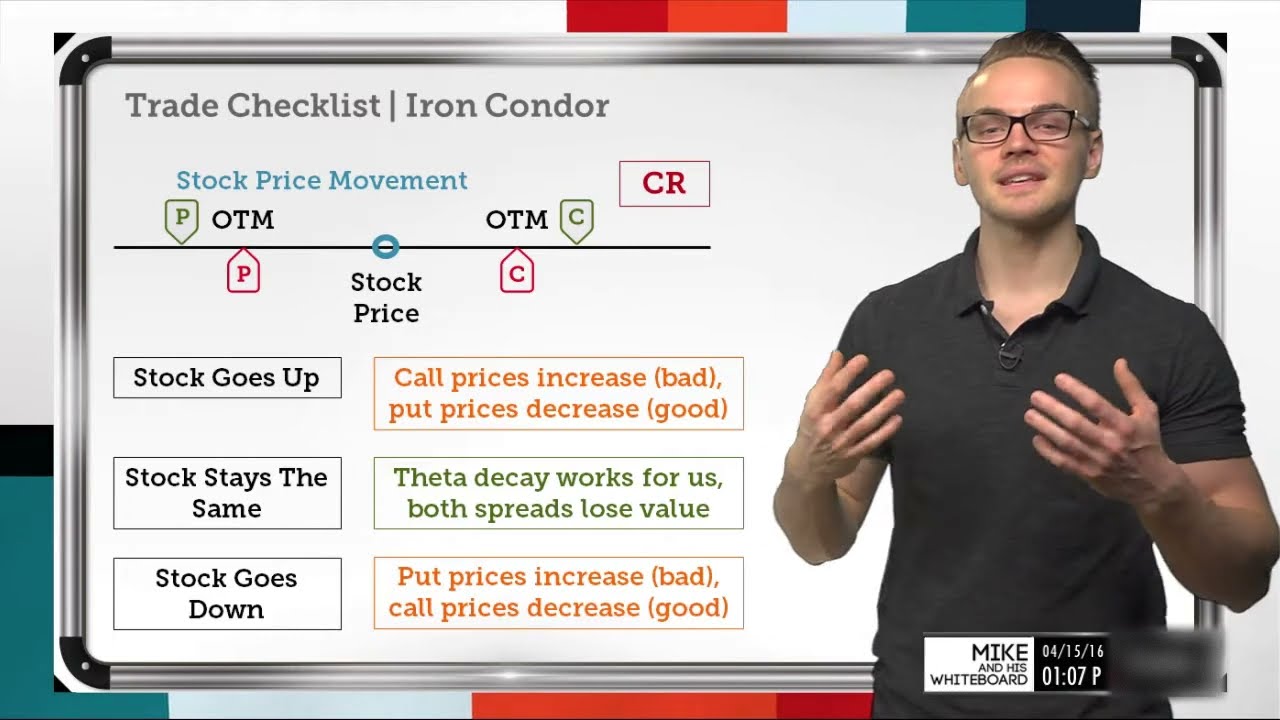 Trade Checklist | Iron Condor

Stock Price Movement

CR

P OTM

OTM C

P

Stock Price

C

Stock Goes Up

Call prices increase (bad), put prices decrease (good)

Stock Stays The Same

Theta decay works for us, both spreads lose value

Stock Goes Down

Put prices increase (bad), call prices decrease (good)

MIKE AND HIS WHITEBOARD

04/15/16
01:07 P